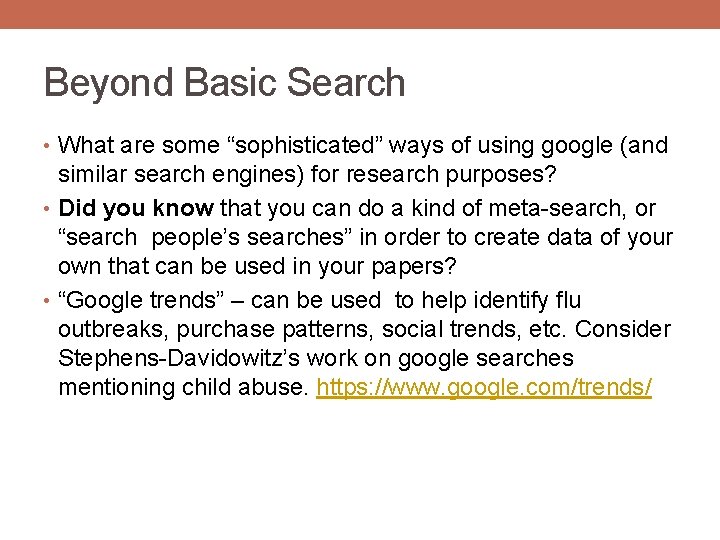 Beyond Basic Search

• What are some “sophisticated” ways of using google (and similar search engines) for research purposes?

• Did you know that you can do a kind of meta-search, or “search people’s searches” in order to create data of your own that can be used in your papers?

• “Google trends” – can be used to help identify flu outbreaks, purchase patterns, social trends, etc. Consider Stephens-Davidowitz’s work on google searches mentioning child abuse. https://www.google.com/trends/